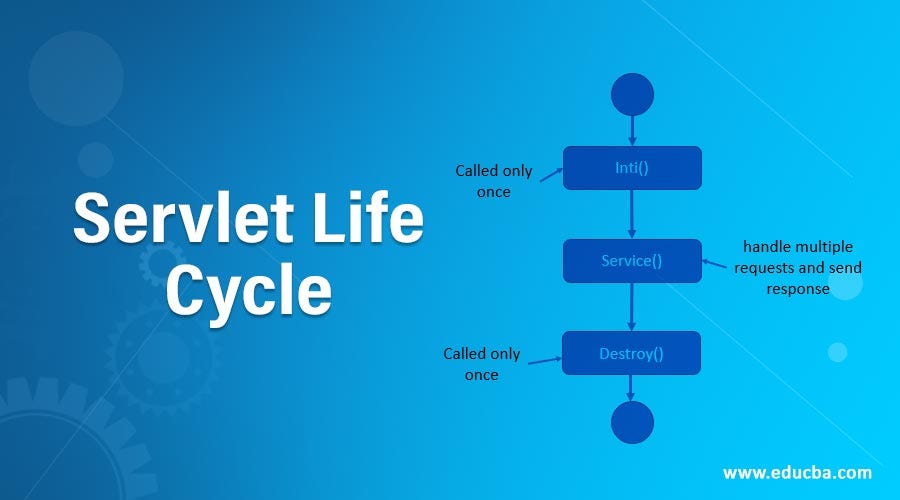 Servlet Life Cycle

Called only once

Inti()

Service()

handle multiple requests and send response

Called only once

Destroy()

www.educba.com